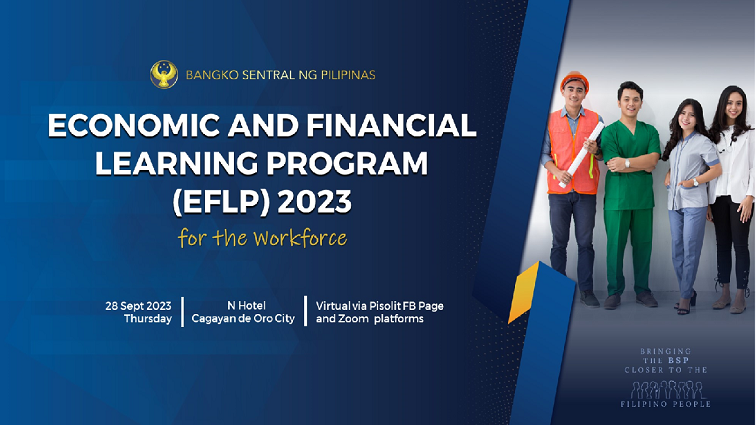 BANGKO SENTRAL NG PILIPINAS

ECONOMIC AND FINANCIAL LEARNING PROGRAM (EFLP) 2023

for the Workforce

28 Sept 2023 Thursday

N Hotel Cagayan de Oro City

Virtual via Pisolit FB Page and Zoom platforms

BRINGING THE BSP CLOSER TO THE FILIPINO PEOPLE